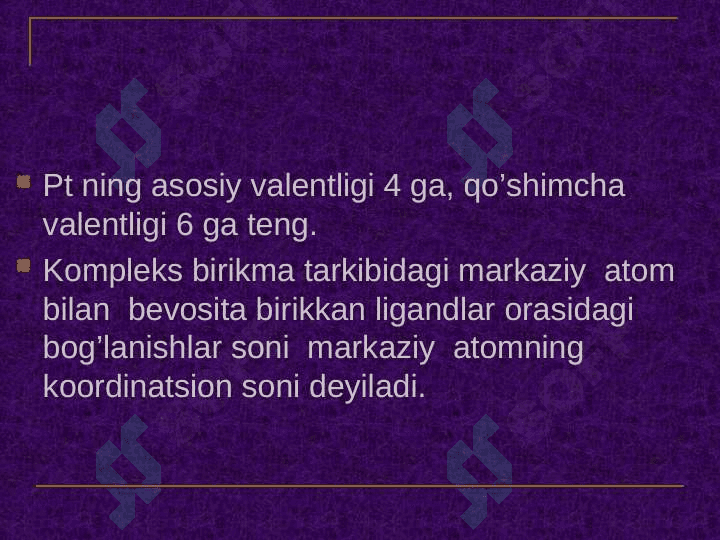 Pt ning asosiy valentligi 4 ga, qo’shimcha valentligi 6 ga teng.

Kompleks birikma tarkibidagi markaziy atom bilan bevosita birikkan ligandlar orasidagi bog’lanishlar soni markaziy atomning koordinatsion soni deyiladi.